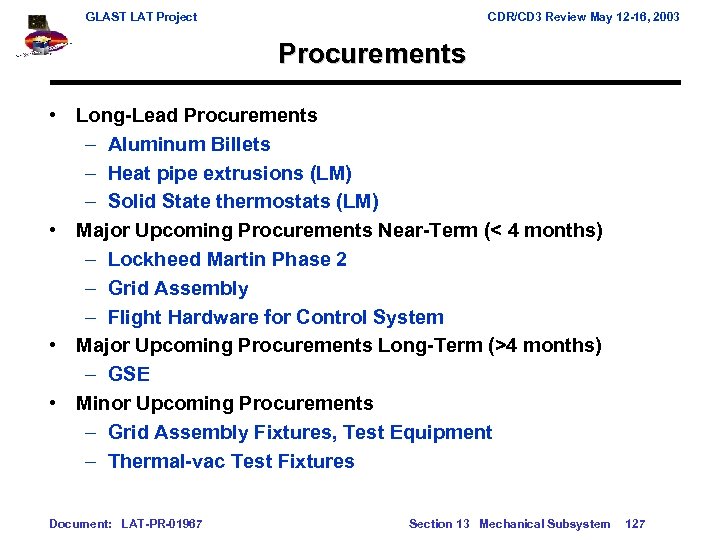 GLAST LAT Project

CDR/CD3 Review May 12-16, 2003

Procurements

• Long-Lead Procurements
– Aluminum Billets
– Heat pipe extrusions (LM)
– Solid State thermostats (LM)
• Major Upcoming Procurements Near-Term (< 4 months)
– Lockheed Martin Phase 2
– Grid Assembly
– Flight Hardware for Control System
• Major Upcoming Procurements Long-Term (>4 months)
– GSE
• Minor Upcoming Procurements
– Grid Assembly Fixtures, Test Equipment
– Thermal-vac Test Fixtures

Document: LAT-PR-01967

Section 13 Mechanical Subsystem 127